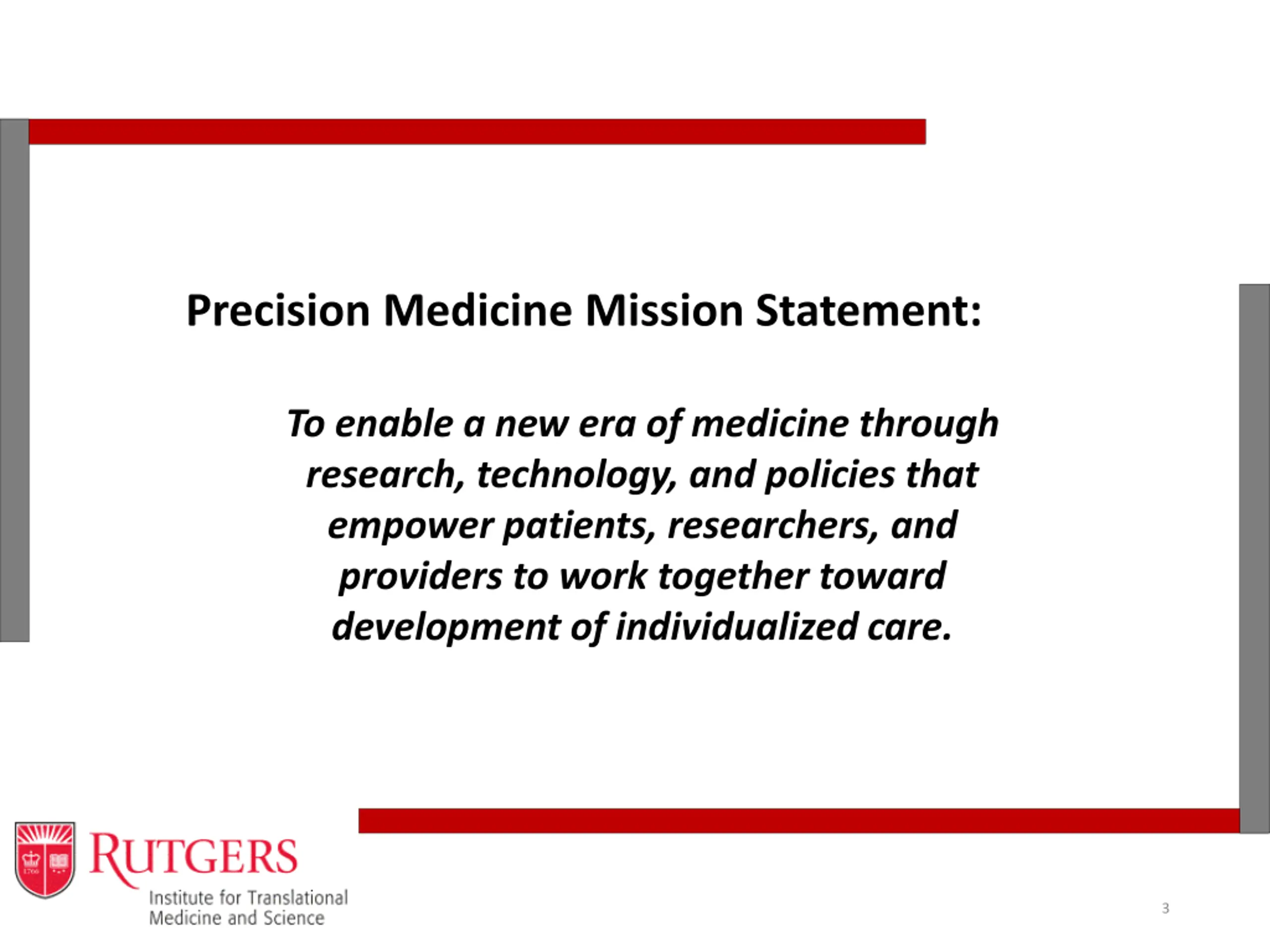 Precision Medicine Mission Statement:

To enable a new era of medicine through research, technology, and policies that empower patients, researchers, and providers to work together toward development of individualized care.

1766

RUTGERS
Institute for Translational Medicine and Science

3